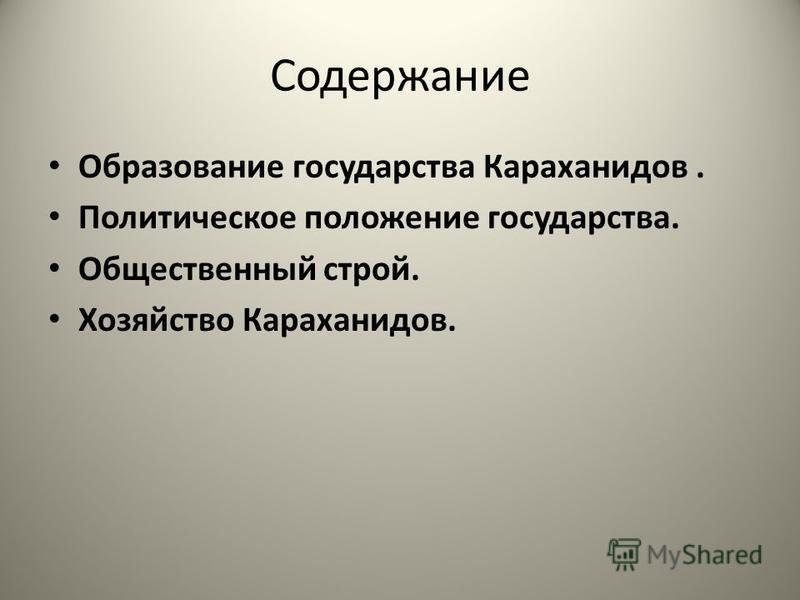 Содержание

• Образование государства Караханидов .
• Политическое положение государства.
• Общественный строй.
• Хозяйство Караханидов.

MyShared